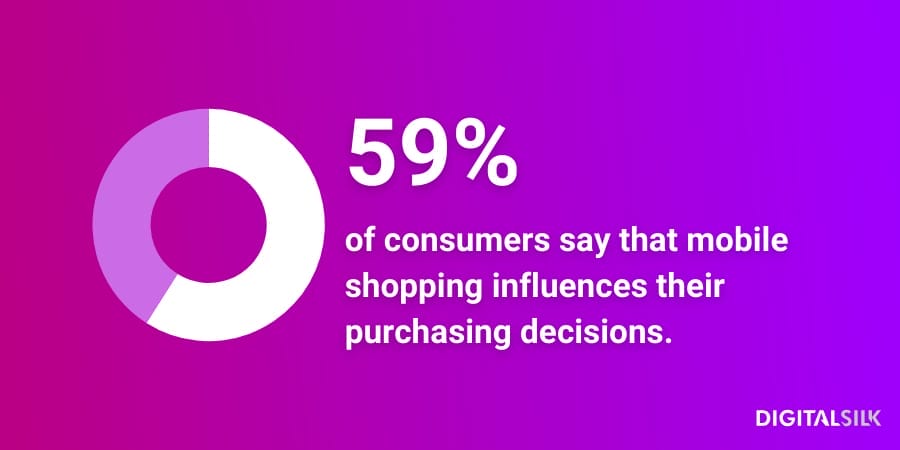 59%

of consumers say that mobile shopping influences their purchasing decisions.

DIGITALSILK